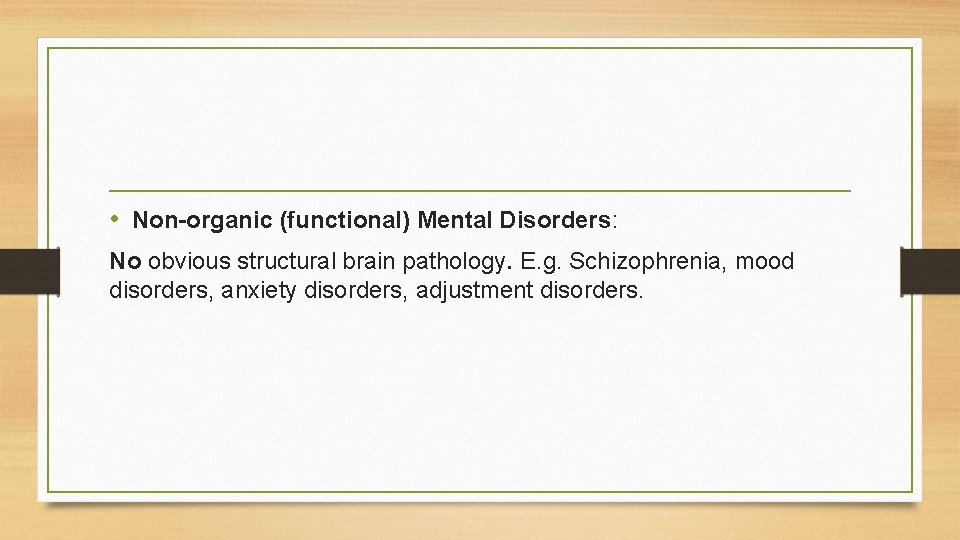 • Non-organic (functional) Mental Disorders:

No obvious structural brain pathology. E.g. Schizophrenia, mood disorders, anxiety disorders, adjustment disorders.